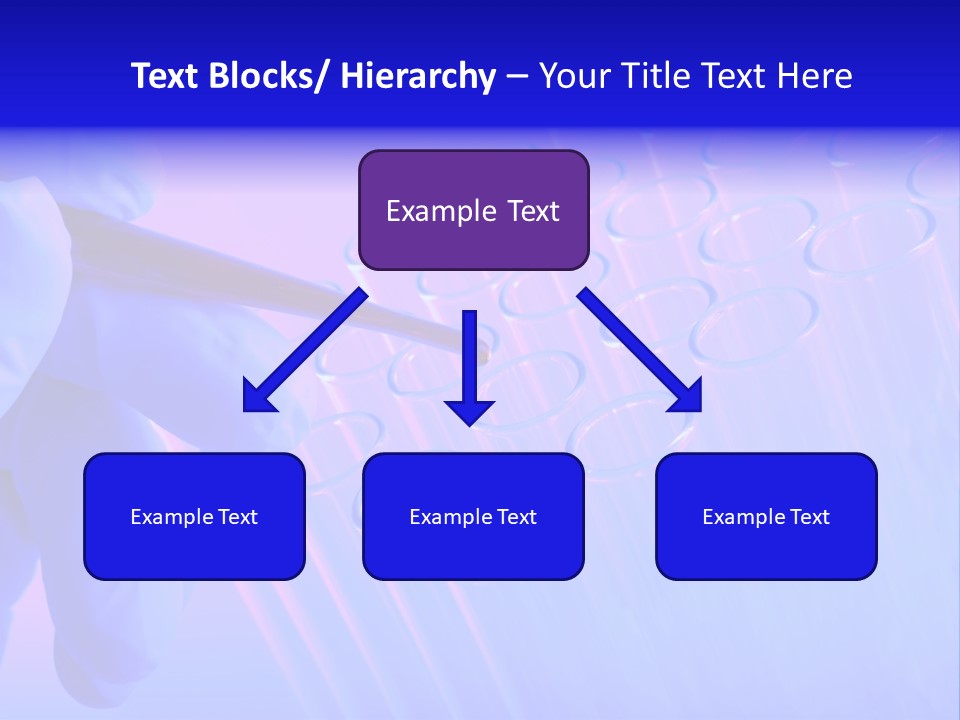 Text Blocks/ Hierarchy – Your Title Text Here

Example Text

Example Text

Example Text

Example Text